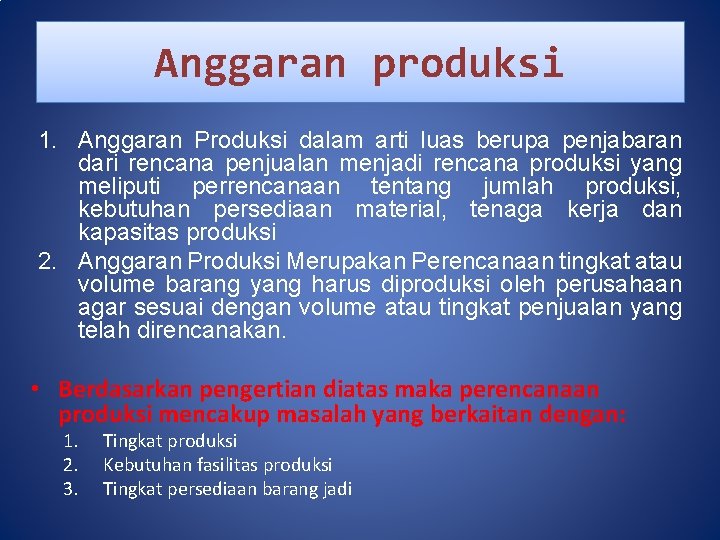 Anggaran produksi

1. Anggaran Produksi dalam arti luas berupa penjabaran dari rencana penjualan menjadi rencana produksi yang meliputi perrencanaan tentang jumlah produksi, kebutuhan persediaan material, tenaga kerja dan kapasitas produksi
2. Anggaran Produksi Merupakan Perencanaan tingkat atau volume barang yang harus diproduksi oleh perusahaan agar sesuai dengan volume atau tingkat penjualan yang telah direncanakan.

• Berdasarkan pengertian diatas maka perencanaan produksi mencakup masalah yang berkaitan dengan:
1. Tingkat produksi
2. Kebutuhan fasilitas produksi
3. Tingkat persediaan barang jadi